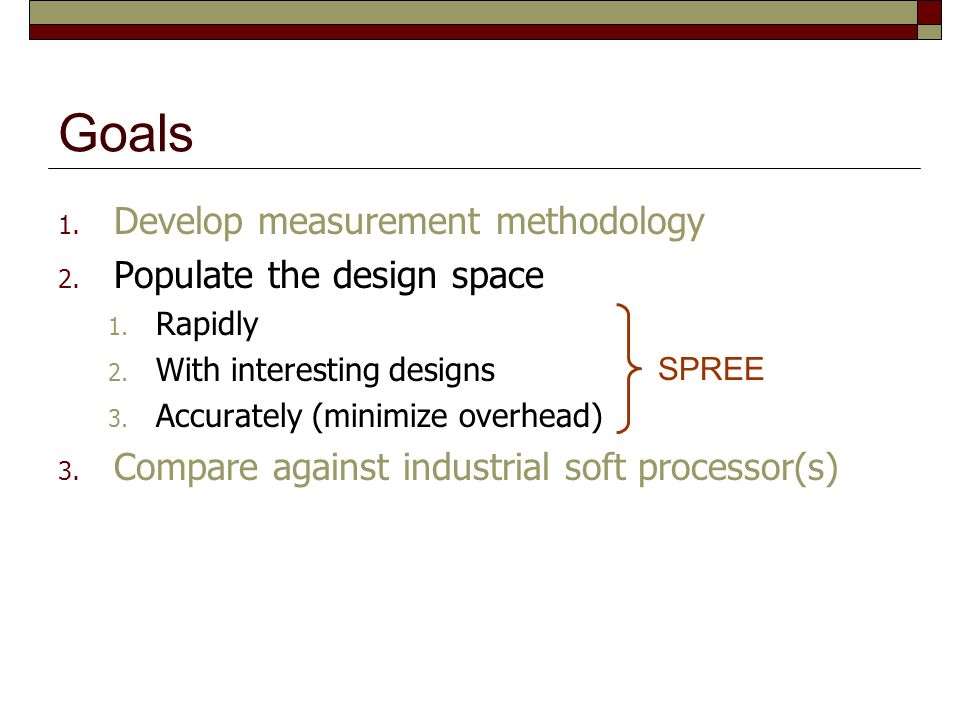 Goals

1. Develop measurement methodology
2. Populate the design space
   1. Rapidly
   2. With interesting designs
   3. Accurately (minimize overhead)

SPREE

3. Compare against industrial soft processor(s)